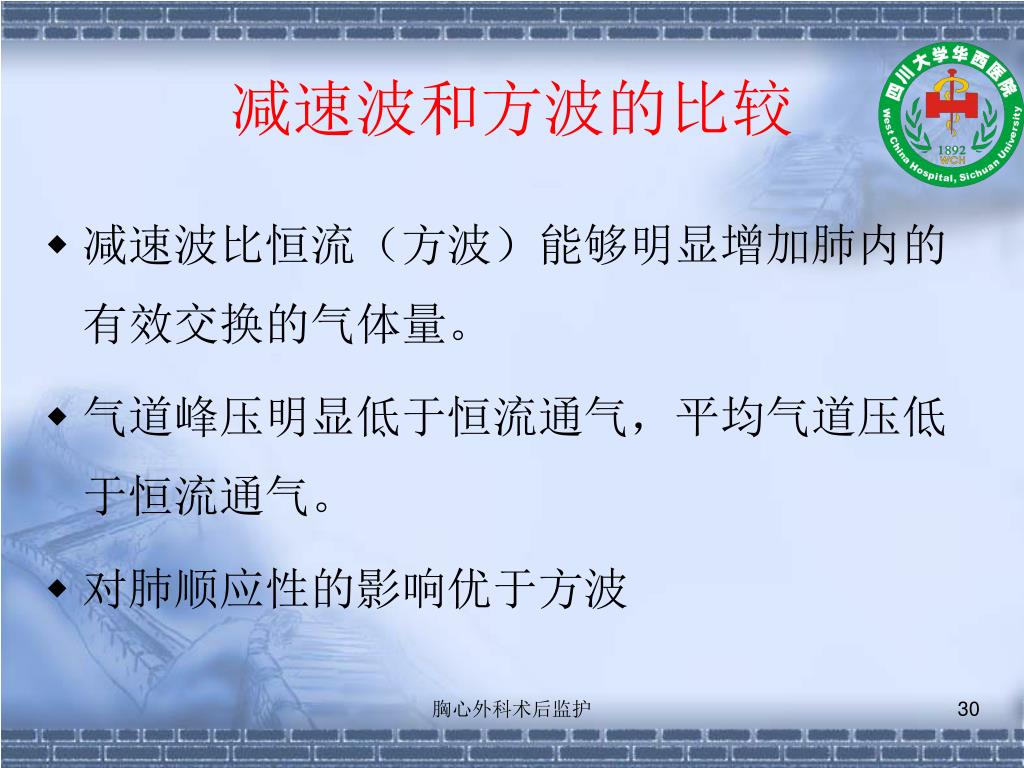 减速波和方波的比较

四川大学华西医院
1892
WCH
West China Hospital, Sichuan University

◆ 减速波比恒流（方波）能够明显增加肺内的有效交换的气体量。

◆ 气道峰压明显低于恒流通气，平均气道压低于恒流通气。

◆ 对肺顺应性的影响优于方波

胸心外科术后监护

30